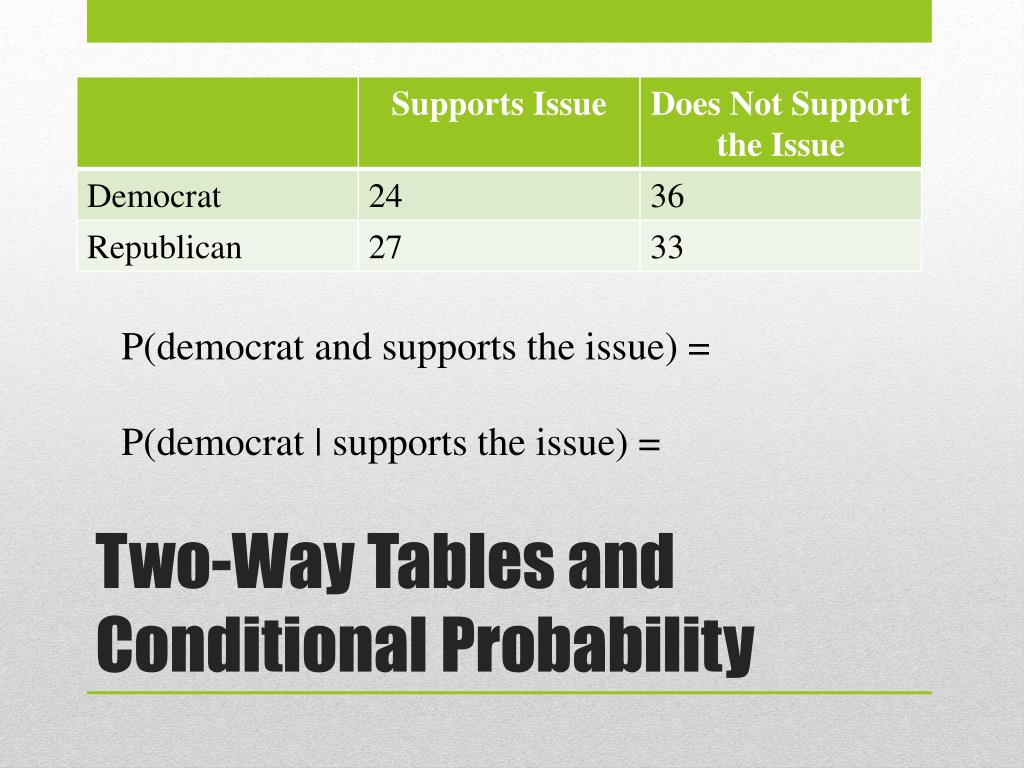 | | Supports Issue | Does Not Support the Issue |
|---|---|---|
| Democrat | 24 | 36 |
| Republican | 27 | 33 |

P(democrat and supports the issue) =

P(democrat | supports the issue) =

Two-Way Tables and Conditional Probability